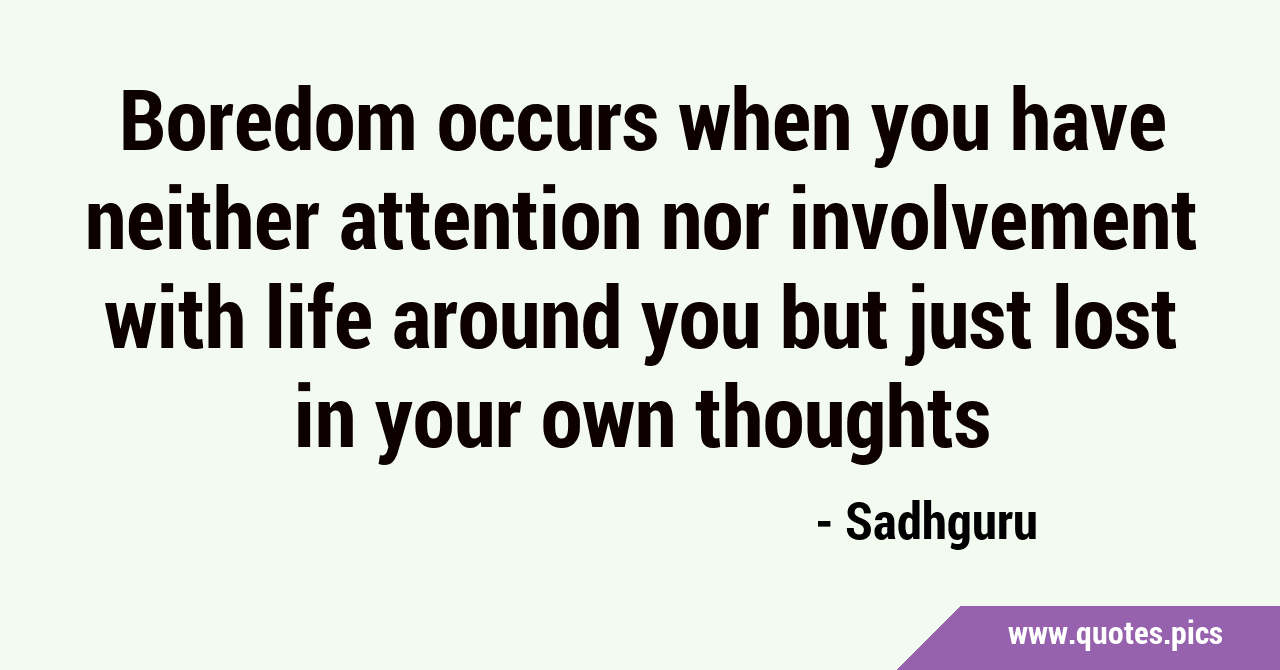 Boredom occurs when you have neither attention nor involvement with life around you but just lost in your own thoughts

- Sadhguru

www.quotes.pics